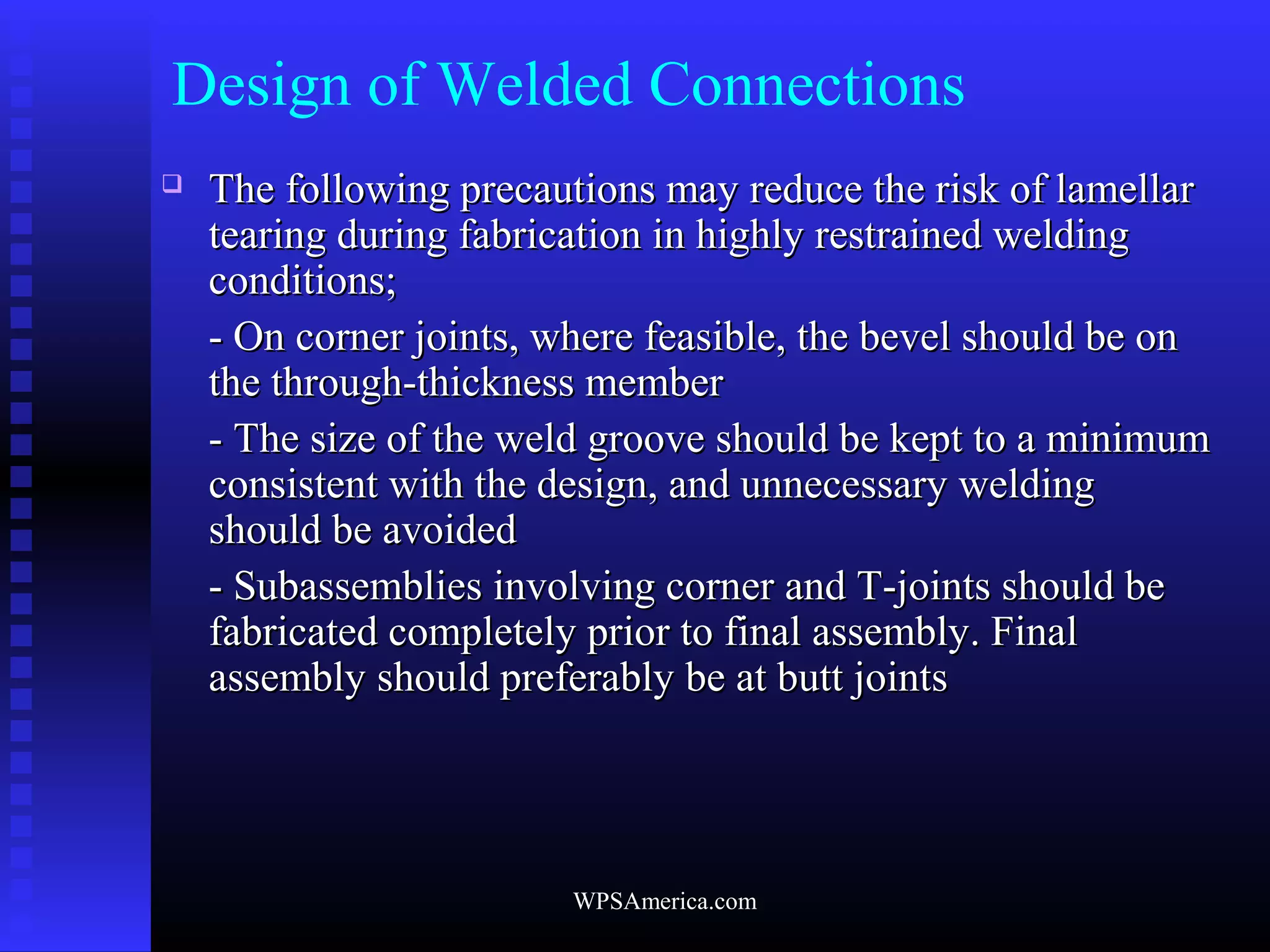 Design of Welded Connections

❑ The following precautions may reduce the risk of lamellar tearing during fabrication in highly restrained welding conditions;

- On corner joints, where feasible, the bevel should be on the through-thickness member

- The size of the weld groove should be kept to a minimum consistent with the design, and unnecessary welding should be avoided

- Subassemblies involving corner and T-joints should be fabricated completely prior to final assembly. Final assembly should preferably be at butt joints

WPSAmerica.com